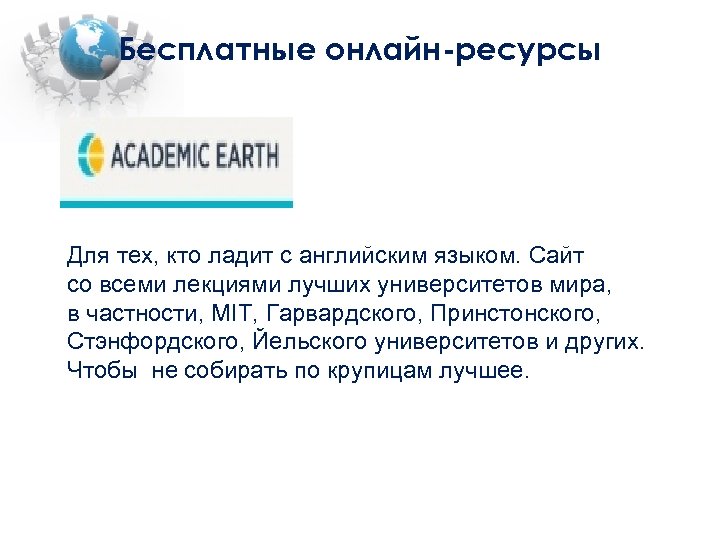 Бесплатные онлайн-ресурсы

ACADEMIC EARTH

Для тех, кто ладит с английским языком. Сайт со всеми лекциями лучших университетов мира, в частности, MIT, Гарвардского, Принстонского, Стэнфордского, Йельского университетов и других. Чтобы не собирать по крупицам лучшее.